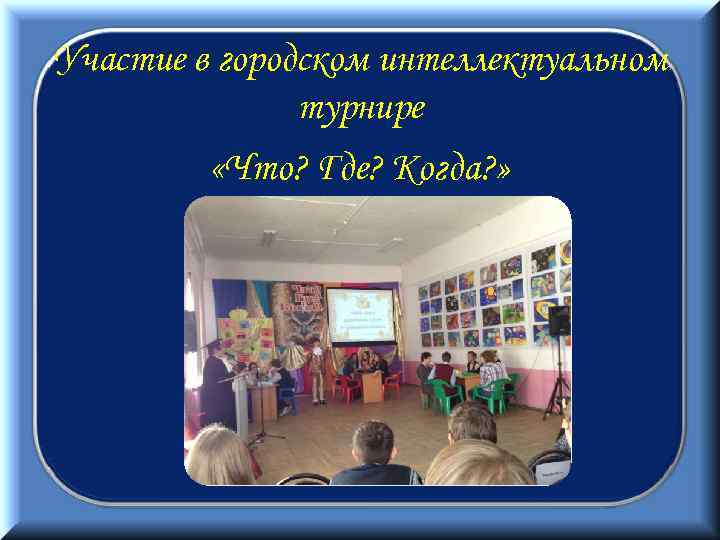 Участие в городском интеллектуальном турнире

«Что? Где? Когда?»